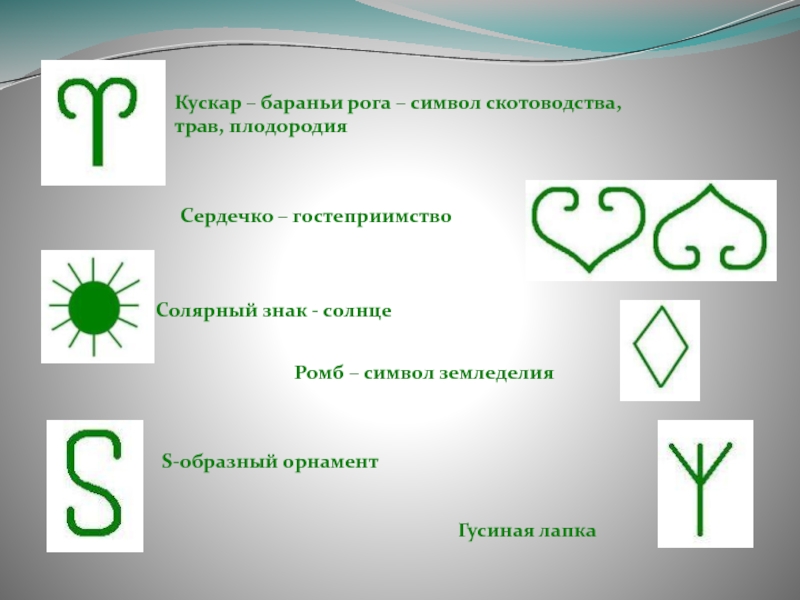 Кускар – бараньи рога – символ скотоводства, трав, плодородия

Сердечко – гостеприимство

Солярный знак - солнце

Ромб – символ земледелия

S-образный орнамент

Гусиная лапка